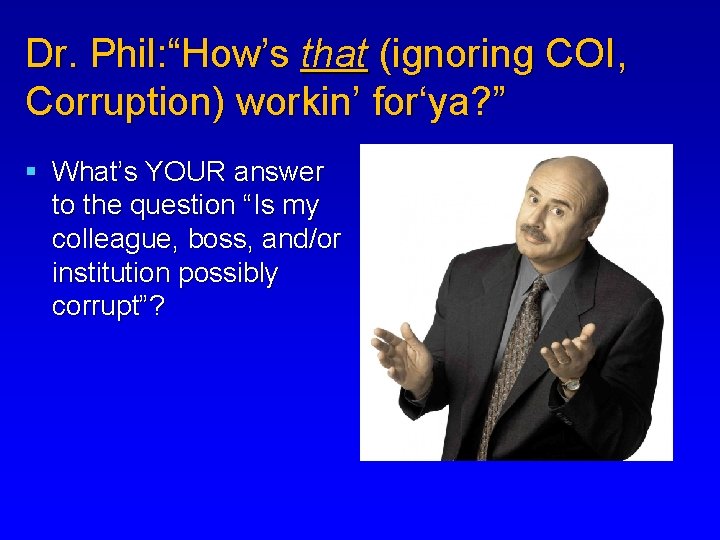 Dr. Phil:“How’s that (ignoring COI, Corruption) workin’ for‘ya?”

▪ What’s YOUR answer to the question “Is my colleague, boss, and/or institution possibly corrupt”?